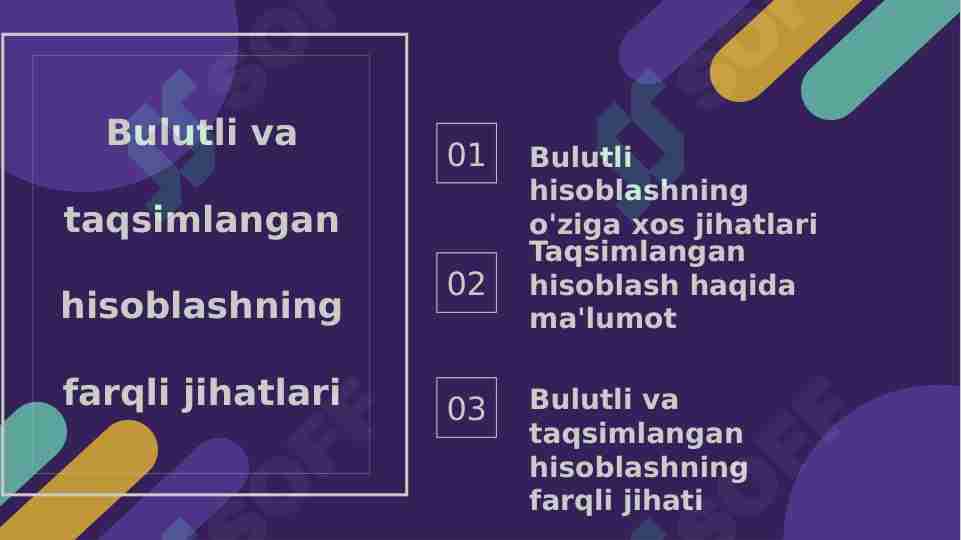 Bulutli va taqsimlangan hisoblashning farqli jihatlari

01

Bulutli hisoblashning o'ziga xos jihatlari

02

Taqsimlangan hisoblash haqida ma'lumot

03

Bulutli va taqsimlangan hisoblashning farqli jihati